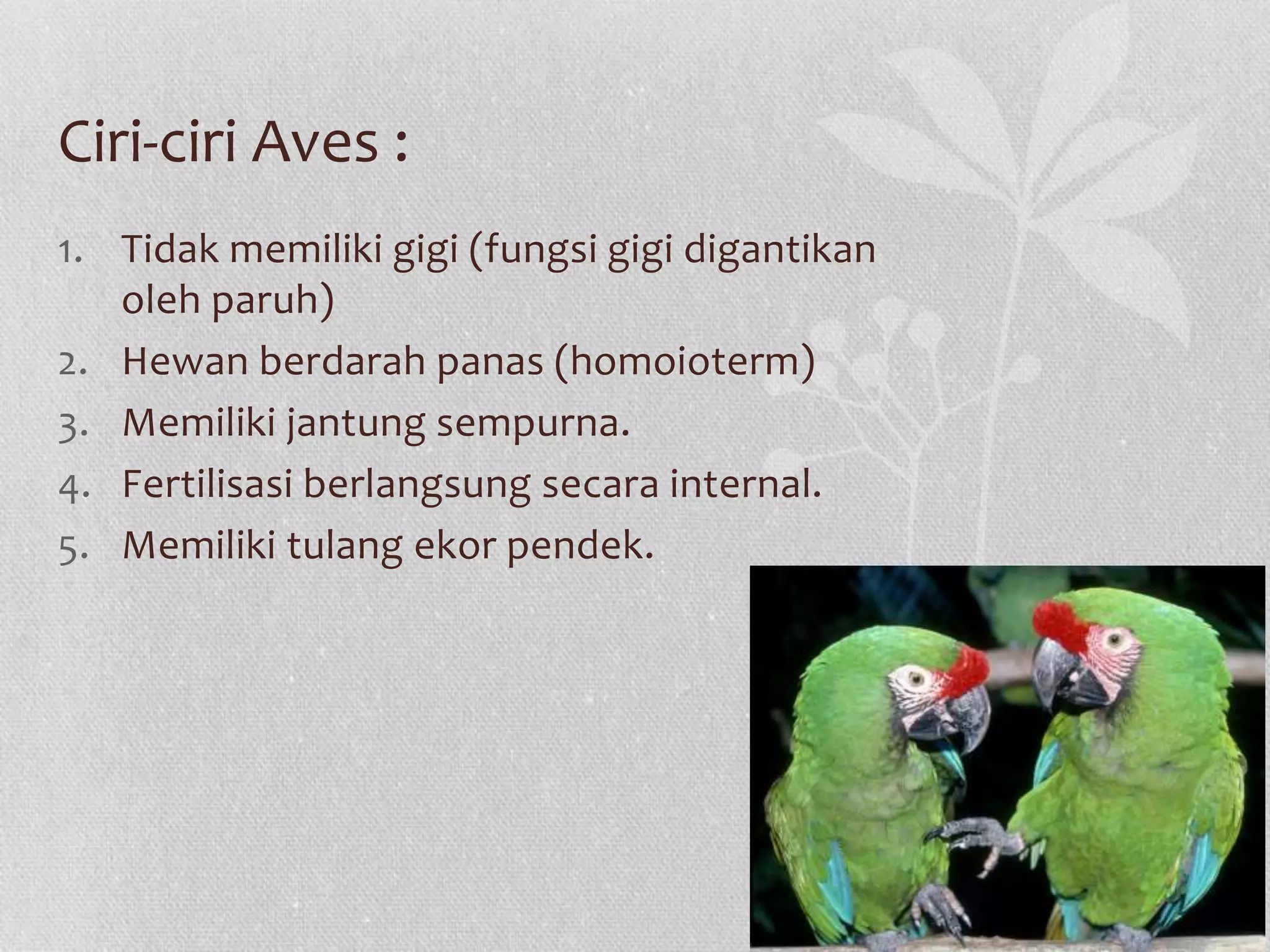 Ciri-ciri Aves :

1. Tidak memiliki gigi (fungsi gigi digantikan oleh paruh)
2. Hewan berdarah panas (homoioterm)
3. Memiliki jantung sempurna.
4. Fertilisasi berlangsung secara internal.
5. Memiliki tulang ekor pendek.